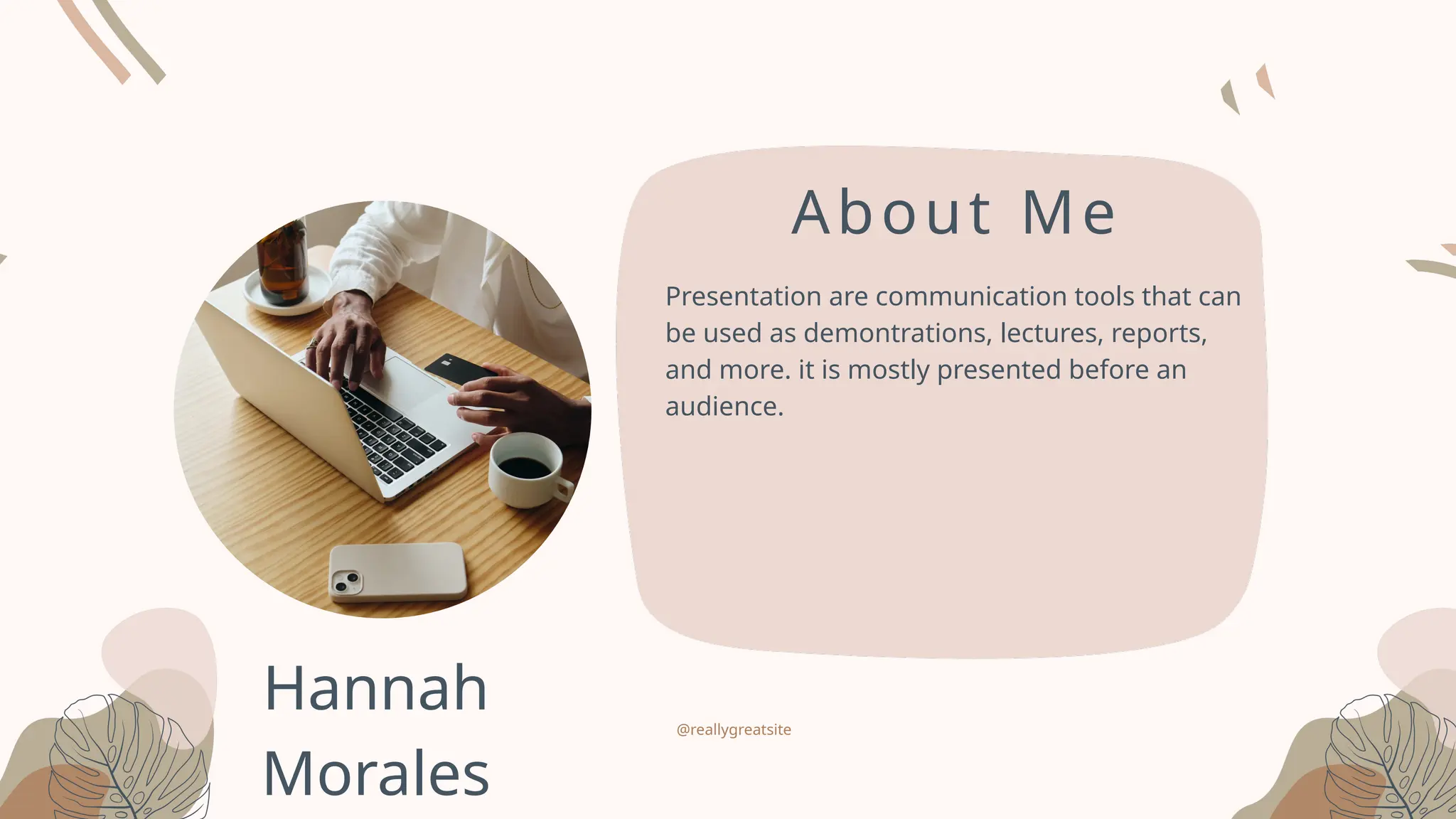 About Me

Presentation are communication tools that can be used as demontrations, lectures, reports, and more. it is mostly presented before an audience.

Hannah Morales

@reallygreatsite